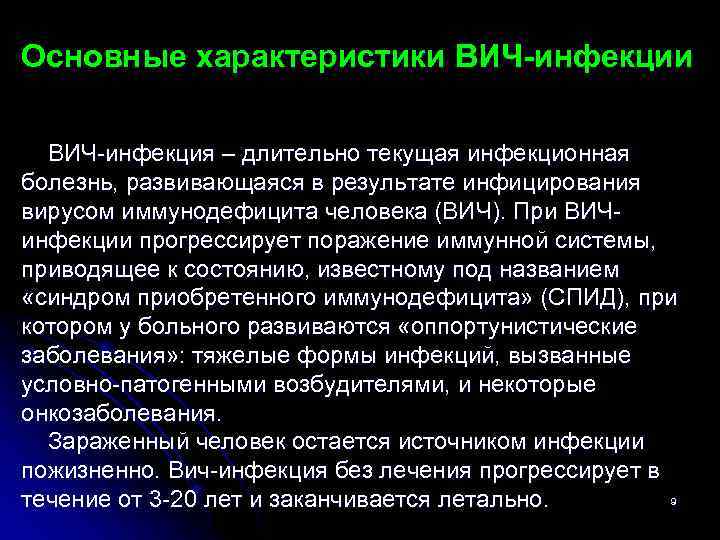 Основные характеристики ВИЧ-инфекции

ВИЧ-инфекция – длительно текущая инфекционная болезнь, развивающаяся в результате инфицирования вирусом иммунодефицита человека (ВИЧ). При ВИЧ-инфекции прогрессирует поражение иммунной системы, приводящее к состоянию, известному под названием «синдром приобретенного иммунодефицита» (СПИД), при котором у больного развиваются «оппортунистические заболевания»: тяжелые формы инфекций, вызванные условно-патогенными возбудителями, и некоторые онкозаболевания.

Зараженный человек остается источником инфекции пожизненно. Вич-инфекция без лечения прогрессирует в течение от 3-20 лет и заканчивается летально.

9